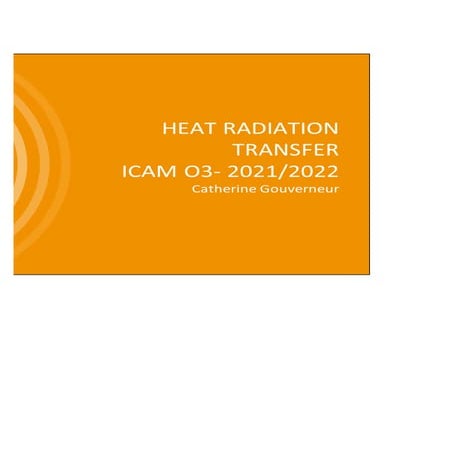 HEAT RADIATION TRANSFER
ICAM O3- 2021/2022
Catherine Gouverneur